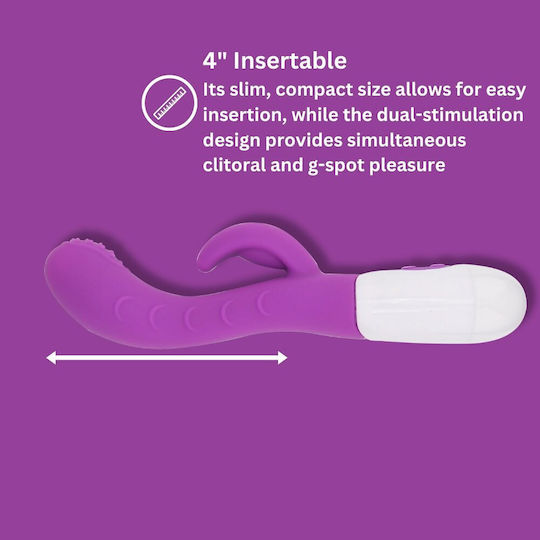 4" Insertable

Its slim, compact size allows for easy insertion, while the dual-stimulation design provides simultaneous clitoral and g-spot pleasure